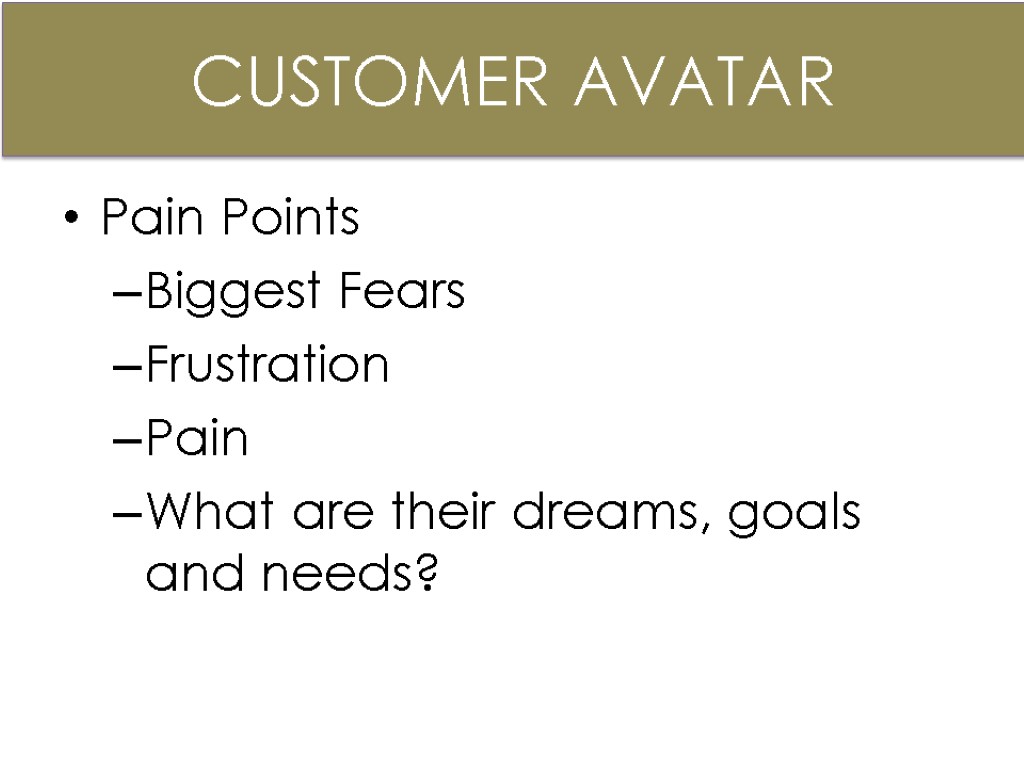 CUSTOMER AVATAR

• Pain Points
–Biggest Fears
–Frustration
–Pain
–What are their dreams, goals and needs?